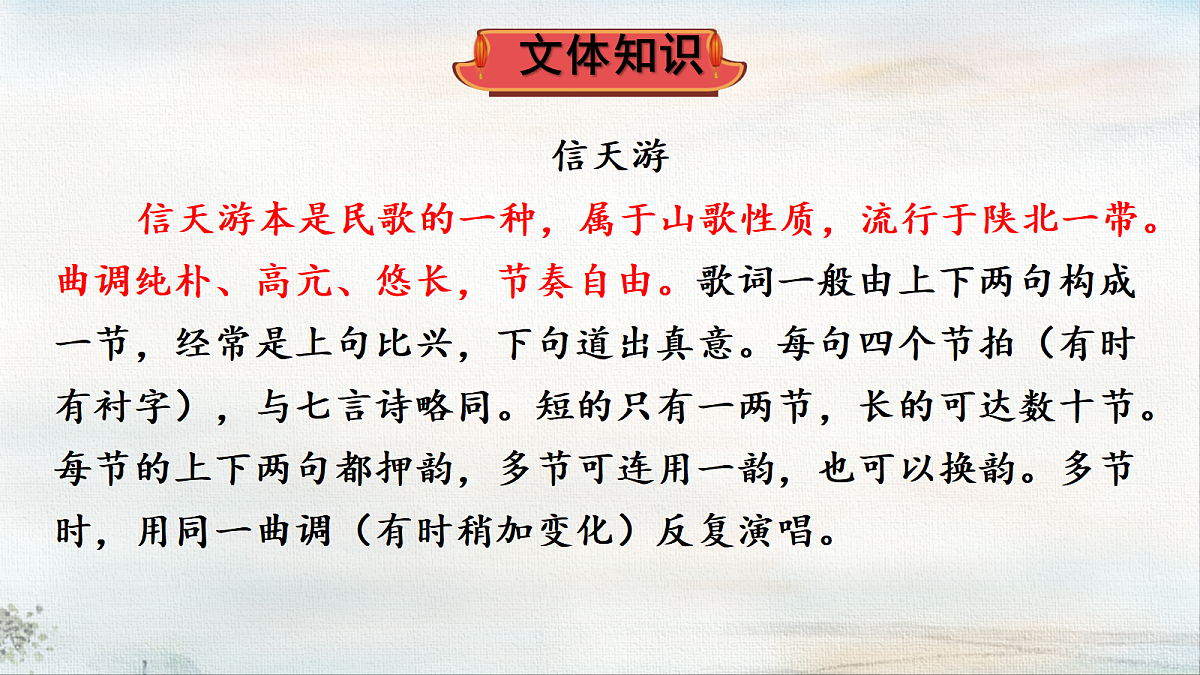 文体知识

信天游

信天游本是民歌的一种，属于山歌性质，流行于陕北一带。曲调纯朴、高亢、悠长，节奏自由。歌词一般由上下两句构成一节，经常是上句比兴，下句道出真意。每句四个节拍（有时有衬字），与七言诗略同。短的只有一两节，长的可达数十节。每节的上下两句都押韵，多节可连用一韵，也可以换韵。多节时，用同一曲调（有时稍加变化）反复演唱。